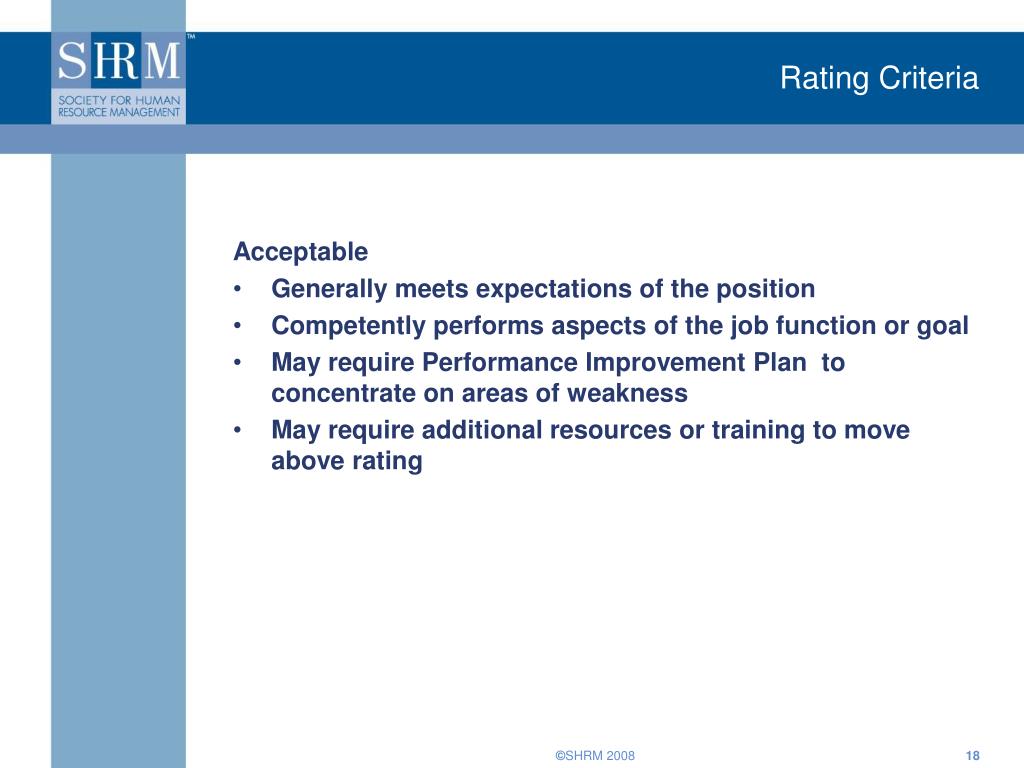 SHRM™
SOCIETY FOR HUMAN RESOURCE MANAGEMENT

Rating Criteria

Acceptable
• Generally meets expectations of the position
• Competently performs aspects of the job function or goal
• May require Performance Improvement Plan to concentrate on areas of weakness
• May require additional resources or training to move above rating

©SHRM 2008

18